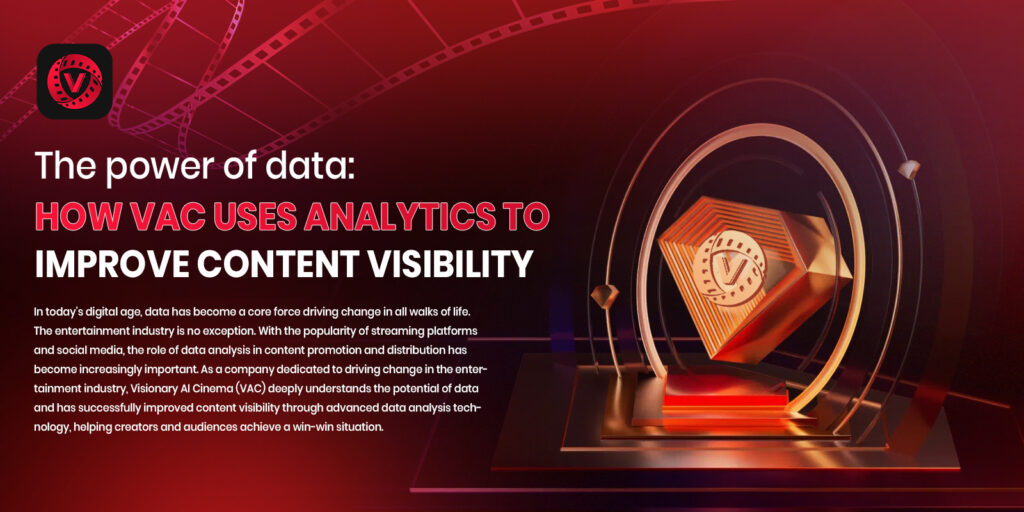 The power of data:
HOW VAC USES ANALYTICS TO IMPROVE CONTENT VISIBILITY

In today's digital age, data has become a core force driving change in all walks of life. The entertainment industry is no exception. With the popularity of streaming platforms and social media, the role of data analysis in content promotion and distribution has become increasingly important. As a company dedicated to driving change in the entertainment industry, Visionary AI Cinema (VAC) deeply understands the potential of data and has successfully improved content visibility through advanced data analysis technology, helping creators and audiences achieve a win-win situation.